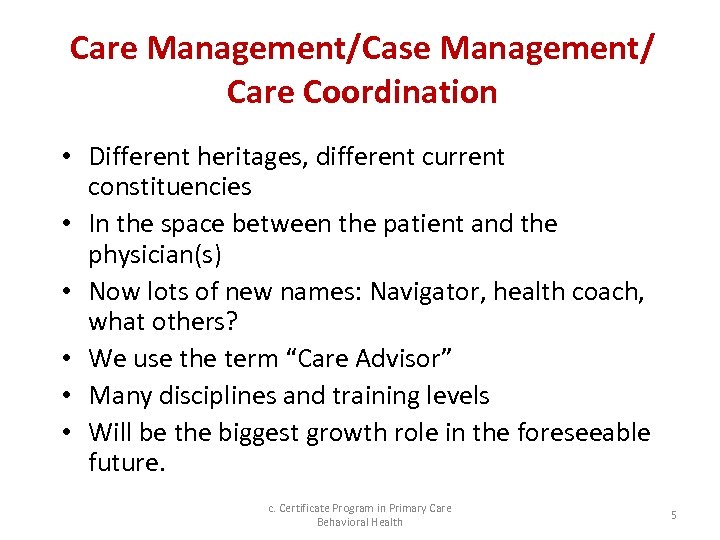 Care Management/Case Management/ Care Coordination

• Different heritages, different current constituencies
• In the space between the patient and the physician(s)
• Now lots of new names: Navigator, health coach, what others?
• We use the term “Care Advisor”
• Many disciplines and training levels
• Will be the biggest growth role in the foreseeable future.

c. Certificate Program in Primary Care Behavioral Health

5